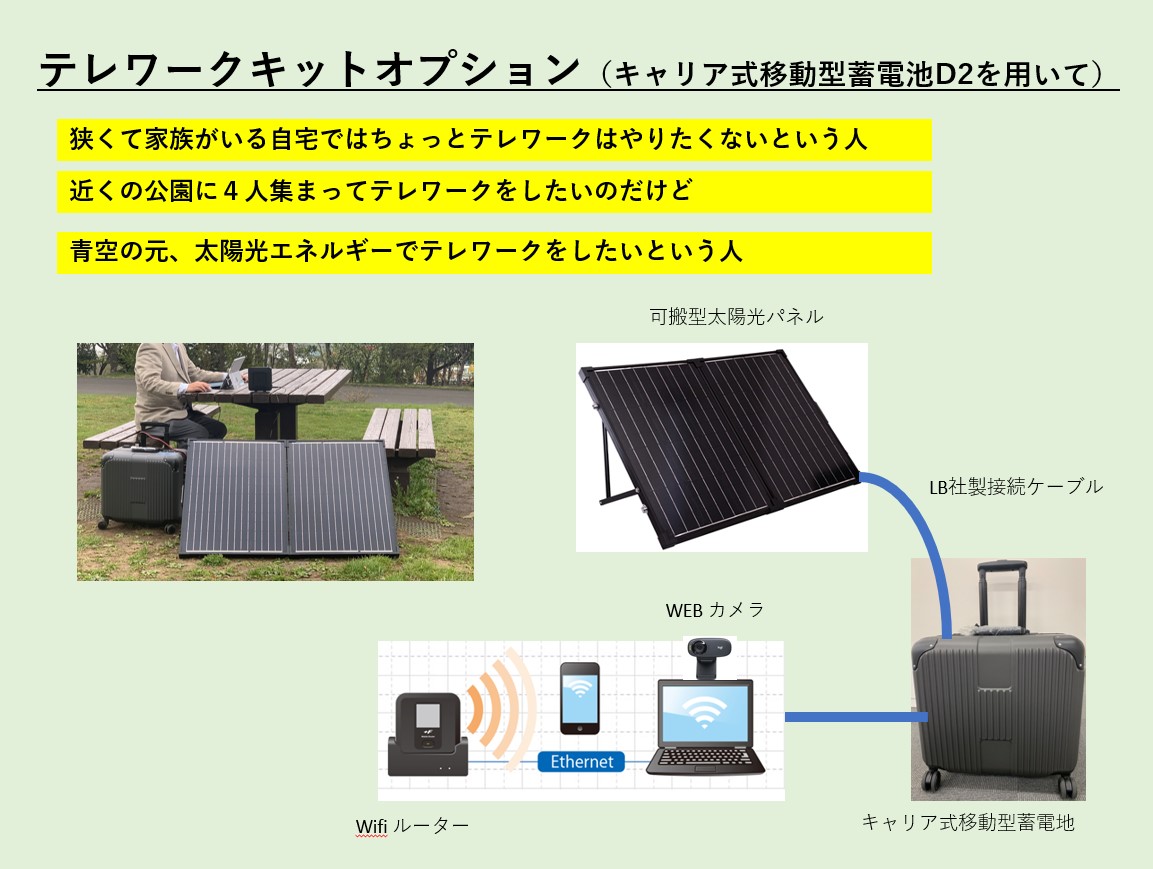 テレワークキットオプション（キャリア式移動型蓄電池D2を用いて）

狭くて家族がいる自宅ではちょっとテレワークはやりたくないという人

近くの公園に４人集まってテレワークをしたいのだけど

青空の元、太陽光エネルギーでテレワークをしたいという人

可搬型太陽光パネル

LB社製接続ケーブル

WEB カメラ

Ethernet

Wifi ルーター

キャリア式移動型蓄電地